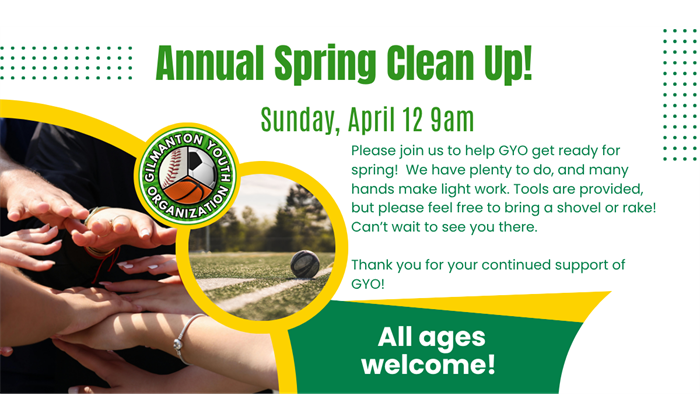 Annual Spring Clean Up!

Sunday, April 12 9am

GILMANTON YOUTH ORGANIZATION

Please join us to help GYO get ready for spring! We have plenty to do, and many hands make light work. Tools are provided, but please feel free to bring a shovel or rake! Can't wait to see you there.

Thank you for your continued support of GYO!

All ages welcome!